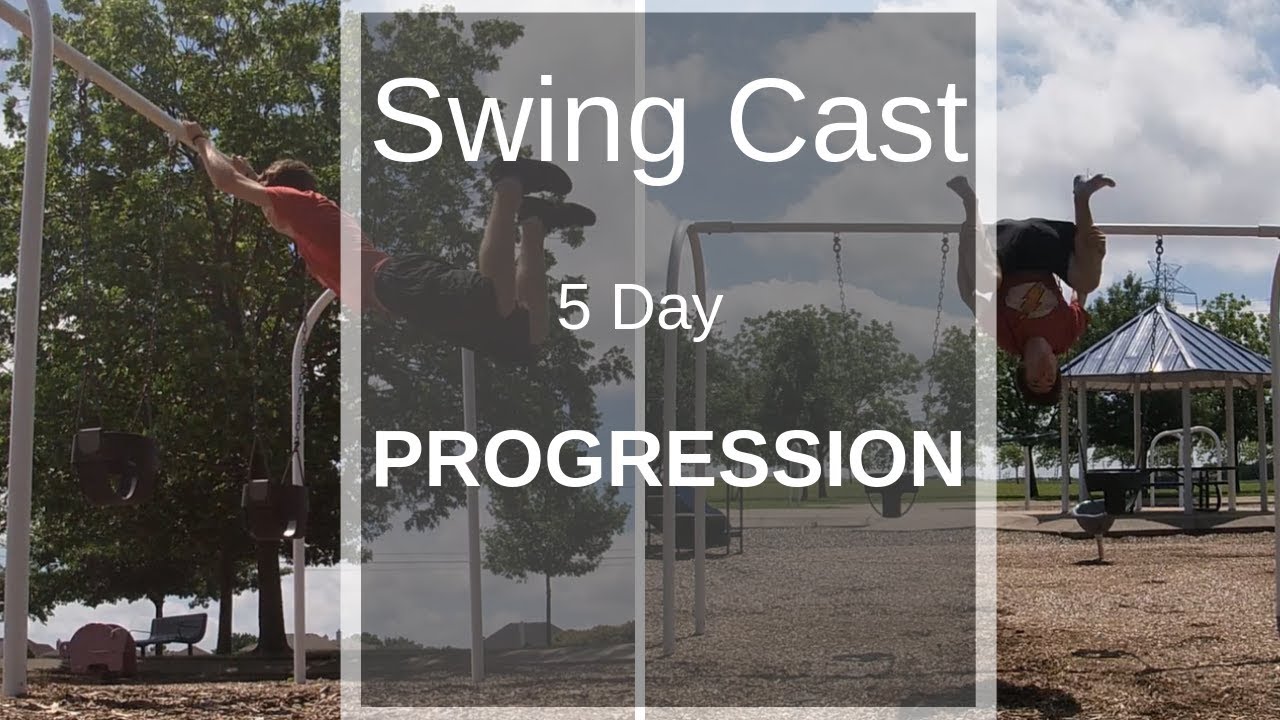 Swing Cast

5 Day

PROGRESSION